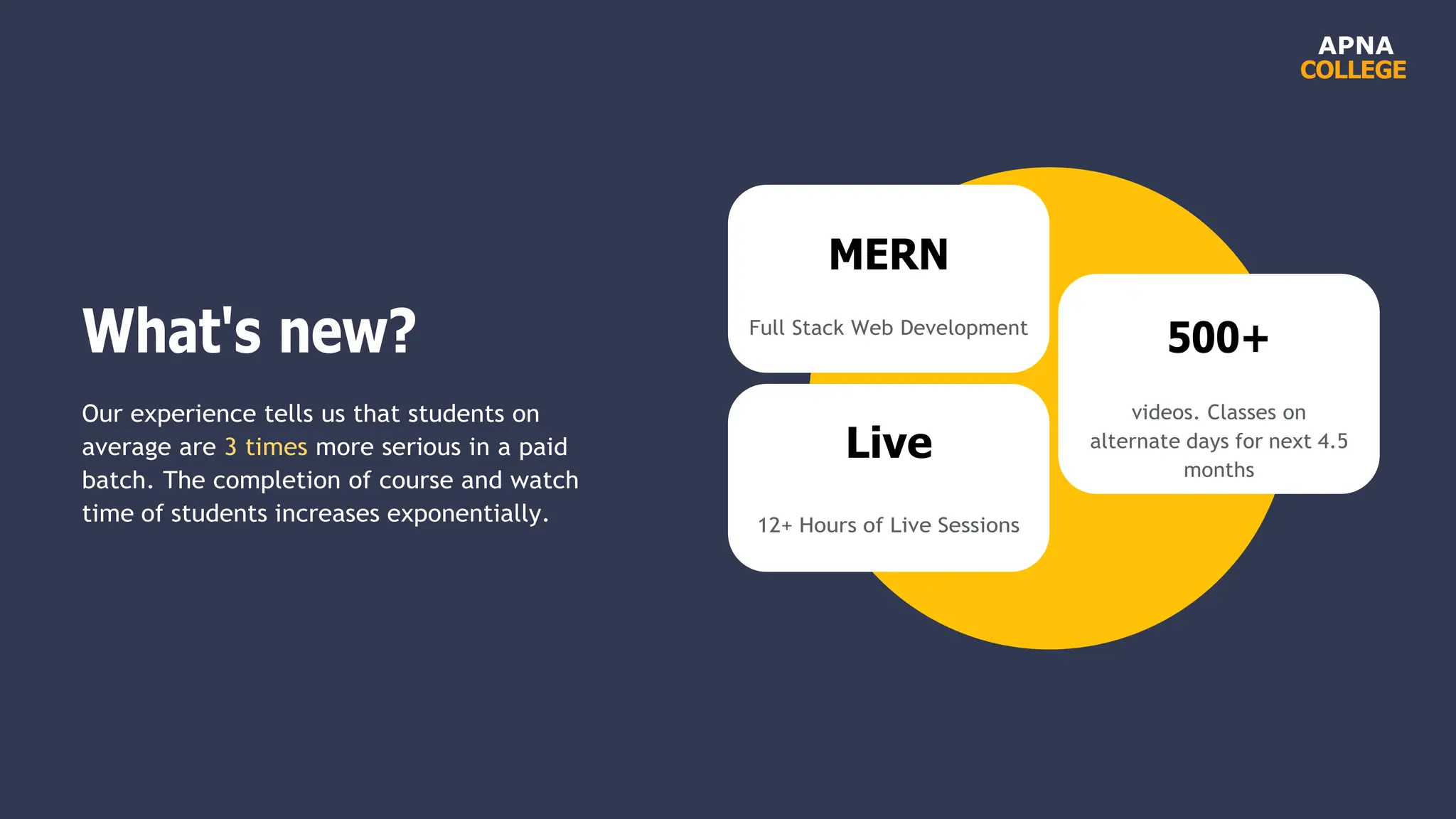 APNA
COLLEGE

What's new?

Our experience tells us that students on average are 3 times more serious in a paid batch. The completion of course and watch time of students increases exponentially.

MERN

Full Stack Web Development

Live

12+ Hours of Live Sessions

500+

videos. Classes on alternate days for next 4.5 months